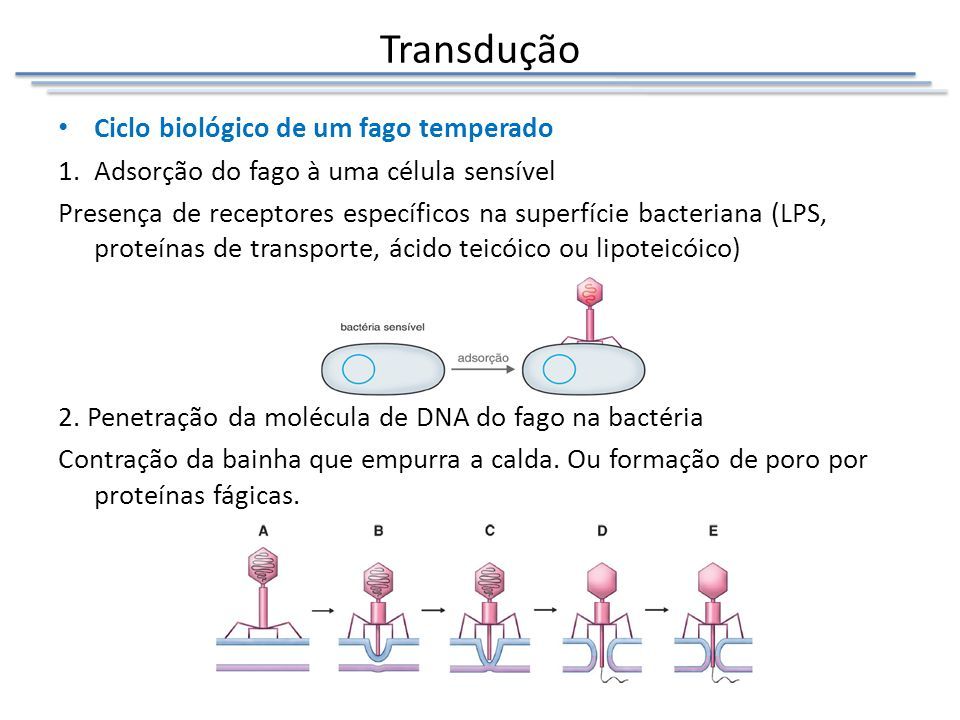 Transdução

• Ciclo biológico de um fago temperado

1. Adsorção do fago à uma célula sensível

Presença de receptores específicos na superfície bacteriana (LPS, proteínas de transporte, ácido teicóico ou lipoteicóico)

bactéria sensível

adsorção

2. Penetração da molécula de DNA do fago na bactéria

Contração da bainha que empurra a calda. Ou formação de poro por proteínas fágicas.

A

B

C

D

E